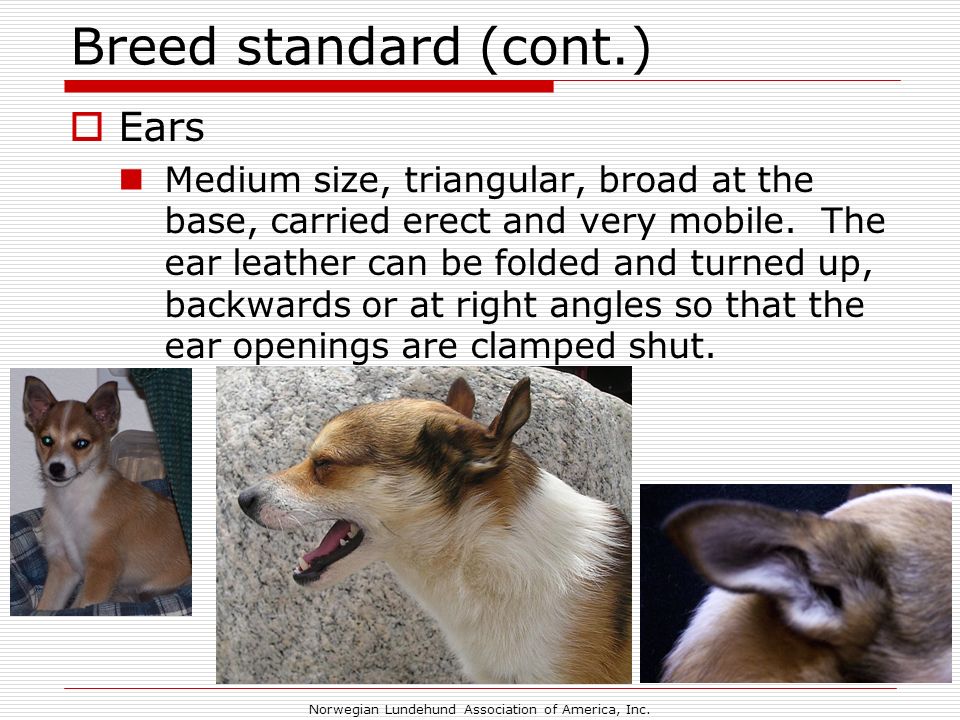 Breed standard (cont.)

Ears

Medium size, triangular, broad at the base, carried erect and very mobile. The ear leather can be folded and turned up, backwards or at right angles so that the ear openings are clamped shut.

Norwegian Lundehund Association of America, Inc.